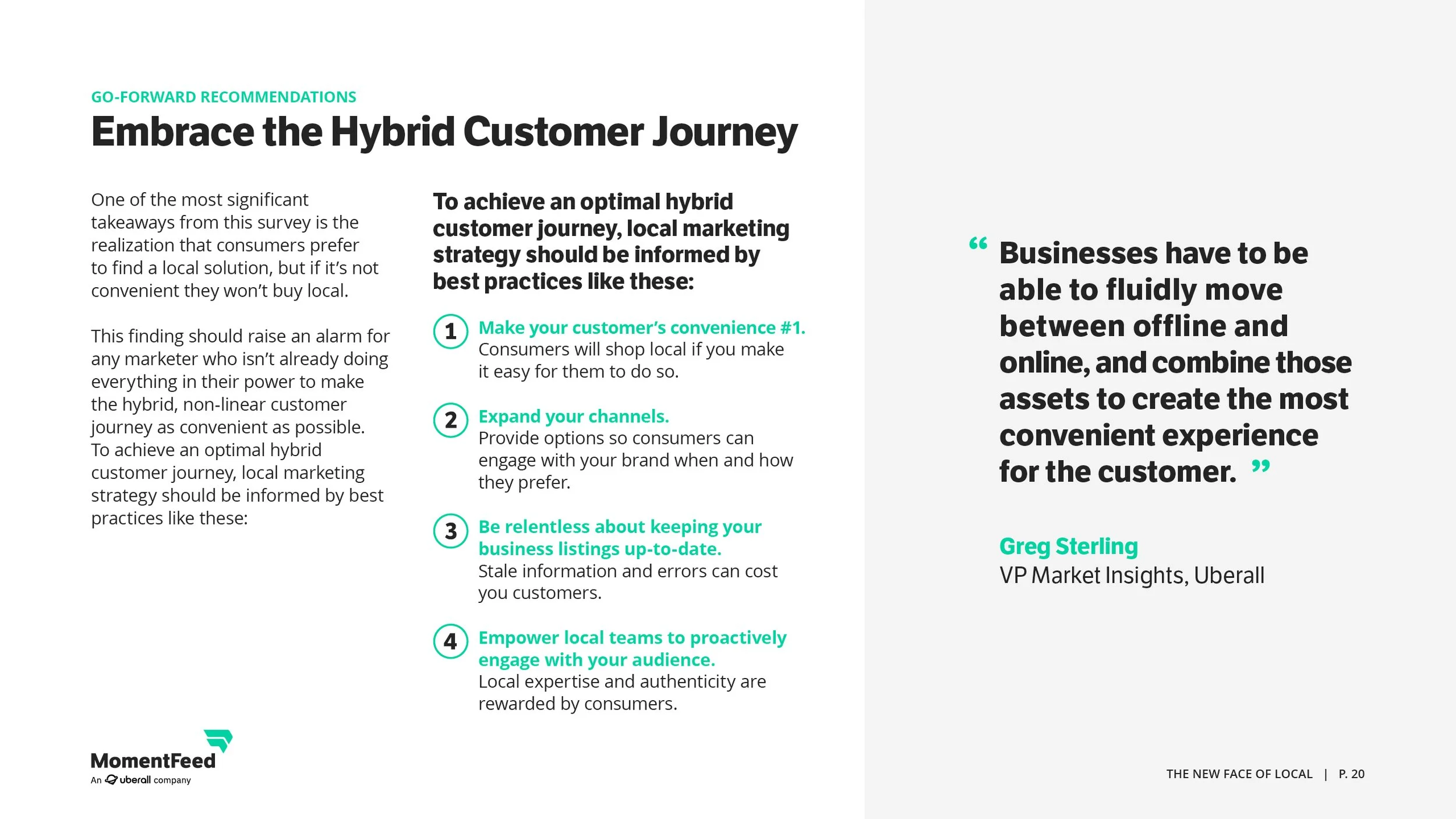 GO-FORWARD RECOMMENDATIONS

Embrace the Hybrid Customer Journey

One of the most significant takeaways from this survey is the realization that consumers prefer to find a local solution, but if it's not convenient they won't buy local.

This finding should raise an alarm for any marketer who isn't already doing everything in their power to make the hybrid, non-linear customer journey as convenient as possible. To achieve an optimal hybrid customer journey, local marketing strategy should be informed by best practices like these:

To achieve an optimal hybrid customer journey, local marketing strategy should be informed by best practices like these:

1 Make your customer's convenience #1. Consumers will shop local if you make it easy for them to do so.

2 Expand your channels. Provide options so consumers can engage with your brand when and how they prefer.

3 Be relentless about keeping your business listings up-to-date. Stale information and errors can cost you customers.

4 Empower local teams to proactively engage with your audience. Local expertise and authenticity are rewarded by consumers.

MomentFeed
An uberall company

“ Businesses have to be able to fluidly move between offline and online, and combine those assets to create the most convenient experience for the customer. ”

Greg Sterling
VP Market Insights, Uberall

THE NEW FACE OF LOCAL | P. 20